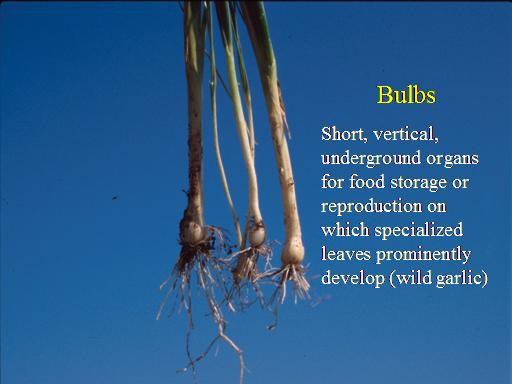 Bulbs

Short, vertical, underground organs for food storage or reproduction on which specialized leaves prominently develop (wild garlic)